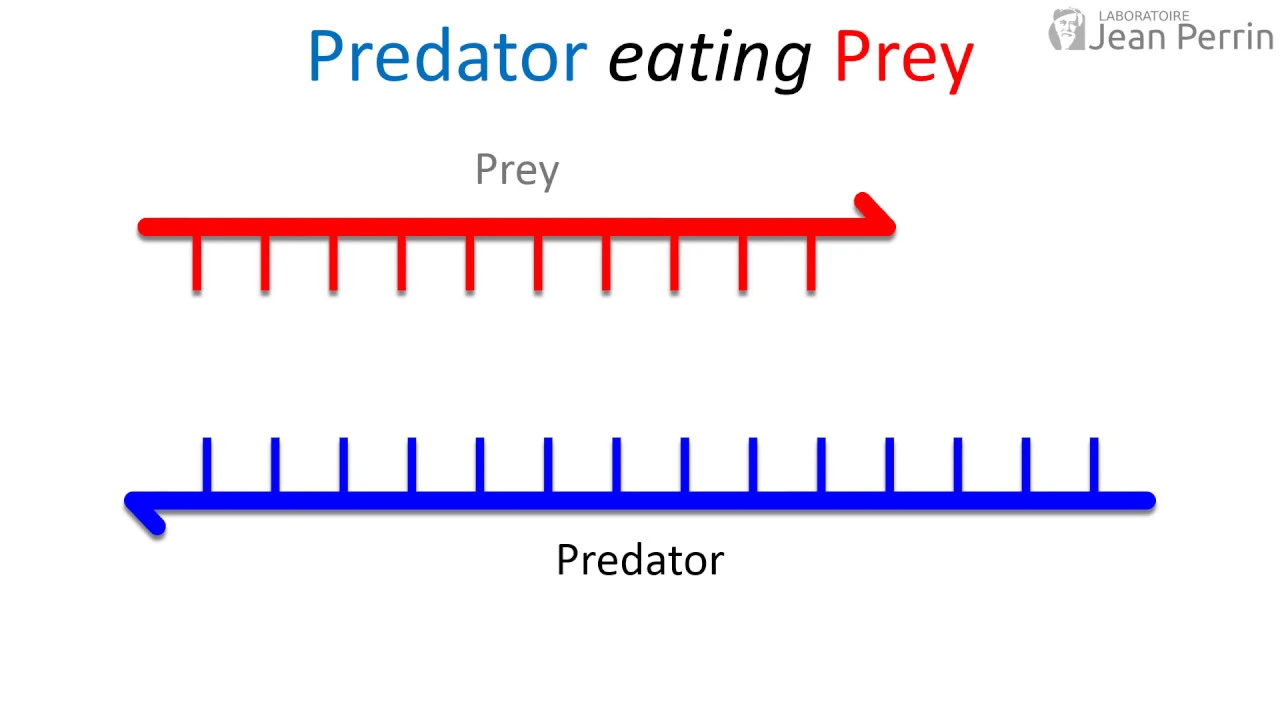 Predator eating Prey

LABORATOIRE
Jean Perrin

Prey

Predator